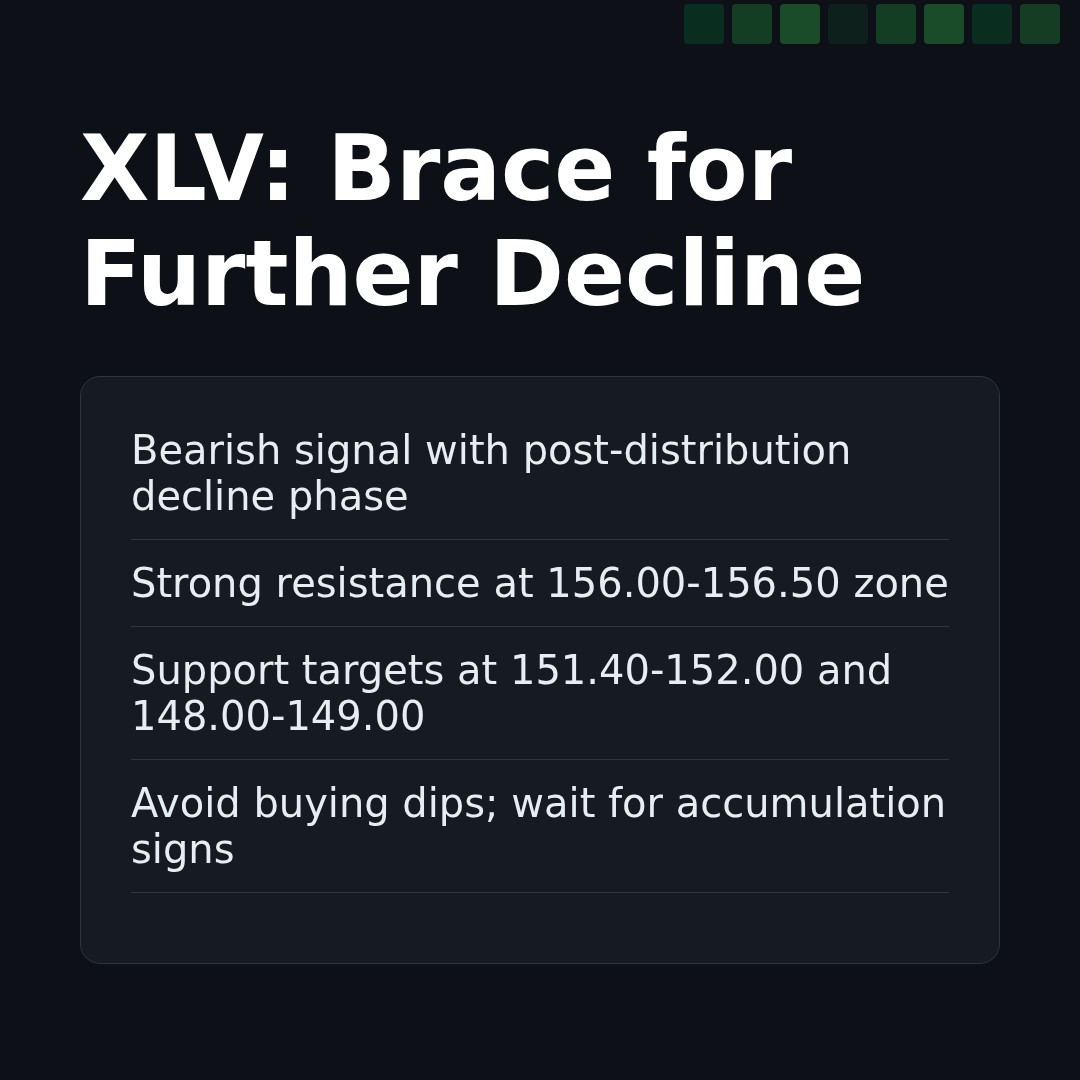 XLV: Brace for Further Decline

Bearish signal with post-distribution decline phase

Strong resistance at 156.00-156.50 zone

Support targets at 151.40-152.00 and 148.00-149.00

Avoid buying dips; wait for accumulation signs